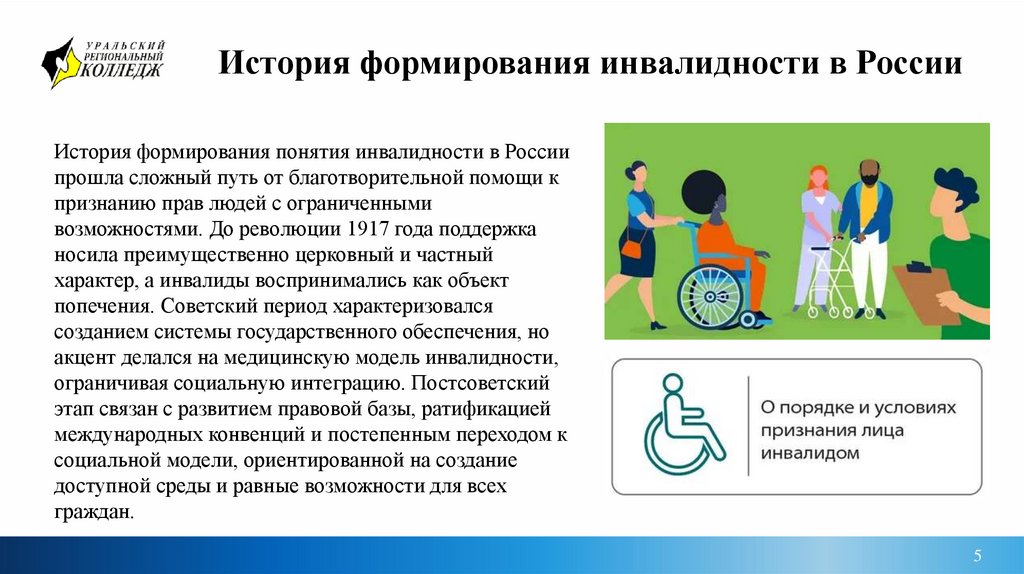 УРАЛЬСКИЙ РЕГИОНАЛЬНЫЙ КОЛЛЕДЖ

История формирования инвалидности в России

История формирования понятия инвалидности в России прошла сложный путь от благотворительной помощи к признанию прав людей с ограниченными возможностями. До революции 1917 года поддержка носила преимущественно церковный и частный характер, а инвалиды воспринимались как объект попечения. Советский период характеризовался созданием системы государственного обеспечения, но акцент делался на медицинскую модель инвалидности, ограничивая социальную интеграцию. Постсоветский этап связан с развитием правовой базы, ратификацией международных конвенций и постепенным переходом к социальной модели, ориентированной на создание доступной среды и равные возможности для всех граждан.

О порядке и условиях признания лица инвалидом

5